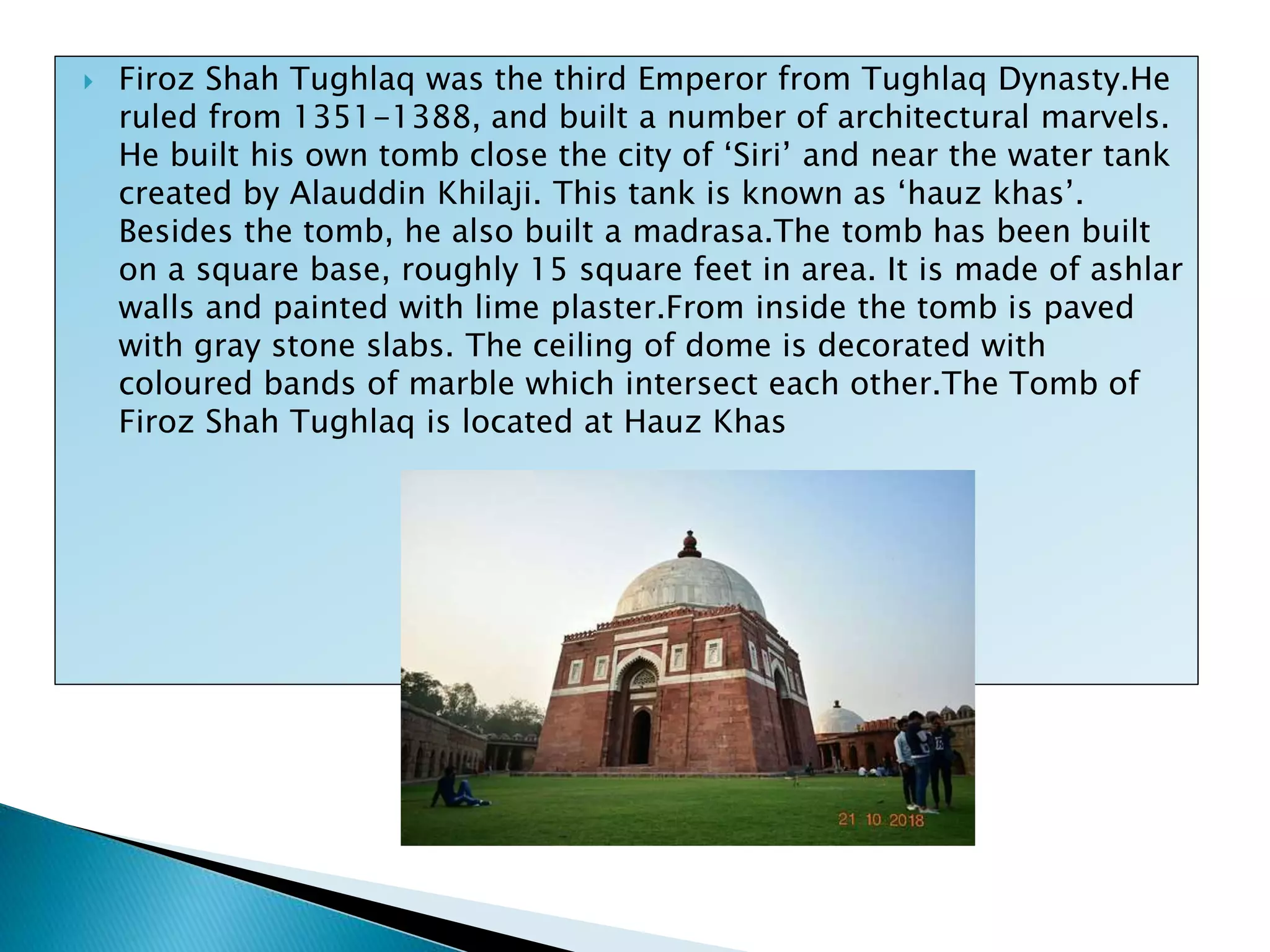 Firoz Shah Tughlaq was the third Emperor from Tughlaq Dynasty.He ruled from 1351-1388, and built a number of architectural marvels. He built his own tomb close the city of ‘Siri’ and near the water tank created by Alauddin Khilaji. This tank is known as ‘hauz khas’. Besides the tomb, he also built a madrasa.The tomb has been built on a square base, roughly 15 square feet in area. It is made of ashlar walls and painted with lime plaster.From inside the tomb is paved with gray stone slabs. The ceiling of dome is decorated with coloured bands of marble which intersect each other.The Tomb of Firoz Shah Tughlaq is located at Hauz Khas

21 10 2018